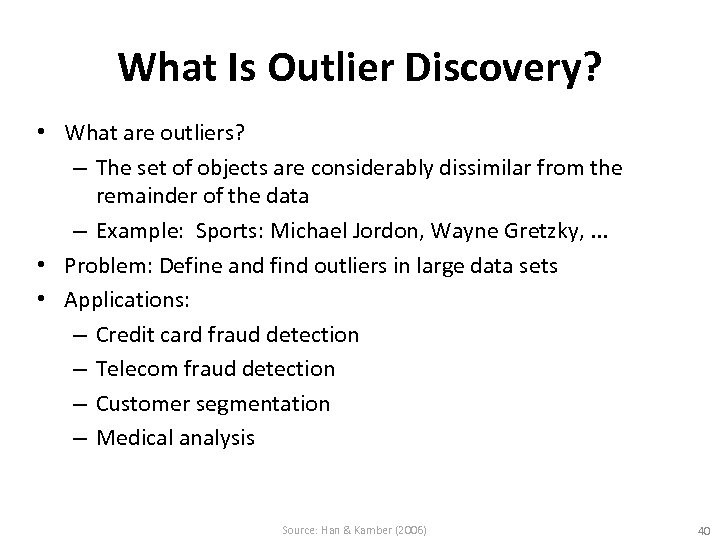 What Is Outlier Discovery?

• What are outliers?
– The set of objects are considerably dissimilar from the remainder of the data
– Example: Sports: Michael Jordon, Wayne Gretzky, ...
• Problem: Define and find outliers in large data sets
• Applications:
– Credit card fraud detection
– Telecom fraud detection
– Customer segmentation
– Medical analysis

Source: Han & Kamber (2006)

40